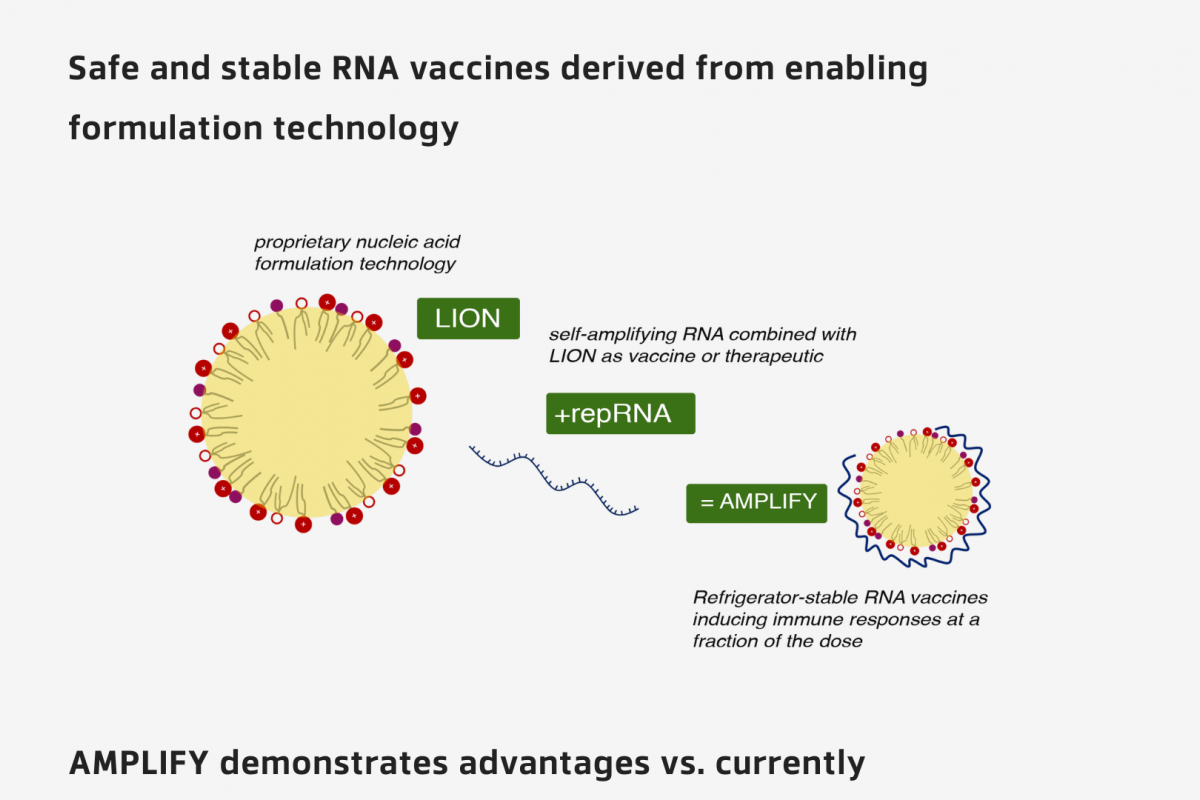 Safe and stable RNA vaccines derived from enabling formulation technology

proprietary nucleic acid formulation technology

LION

self-amplifying RNA combined with LION as vaccine or therapeutic

+repRNA

= AMPLIFY

Refrigerator-stable RNA vaccines inducing immune responses at a fraction of the dose

AMPLIFY demonstrates advantages vs. currently